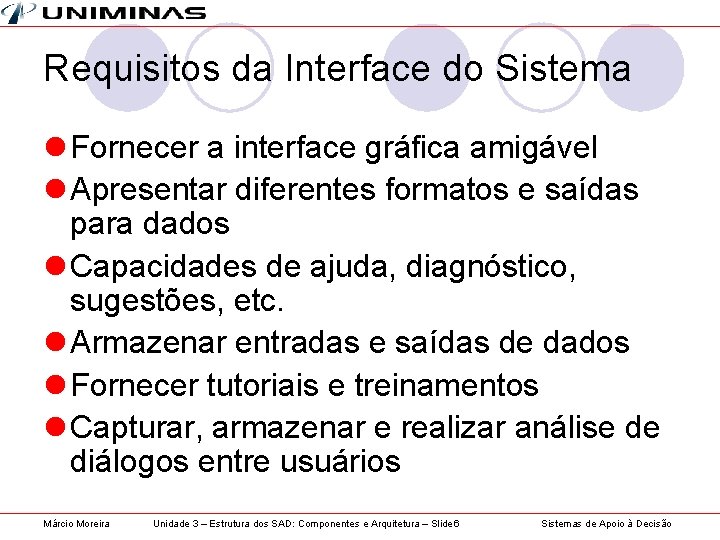 UNIMINAS

Requisitos da Interface do Sistema

Fornecer a interface gráfica amigável

Apresentar diferentes formatos e saídas para dados

Capacidades de ajuda, diagnóstico, sugestões, etc.

Armazenar entradas e saídas de dados

Fornecer tutoriais e treinamentos

Capturar, armazenar e realizar análise de diálogos entre usuários

Márcio Moreira Unidade 3 – Estrutura dos SAD: Componentes e Arquitetura – Slide6 Sistemas de Apoio à Decisão